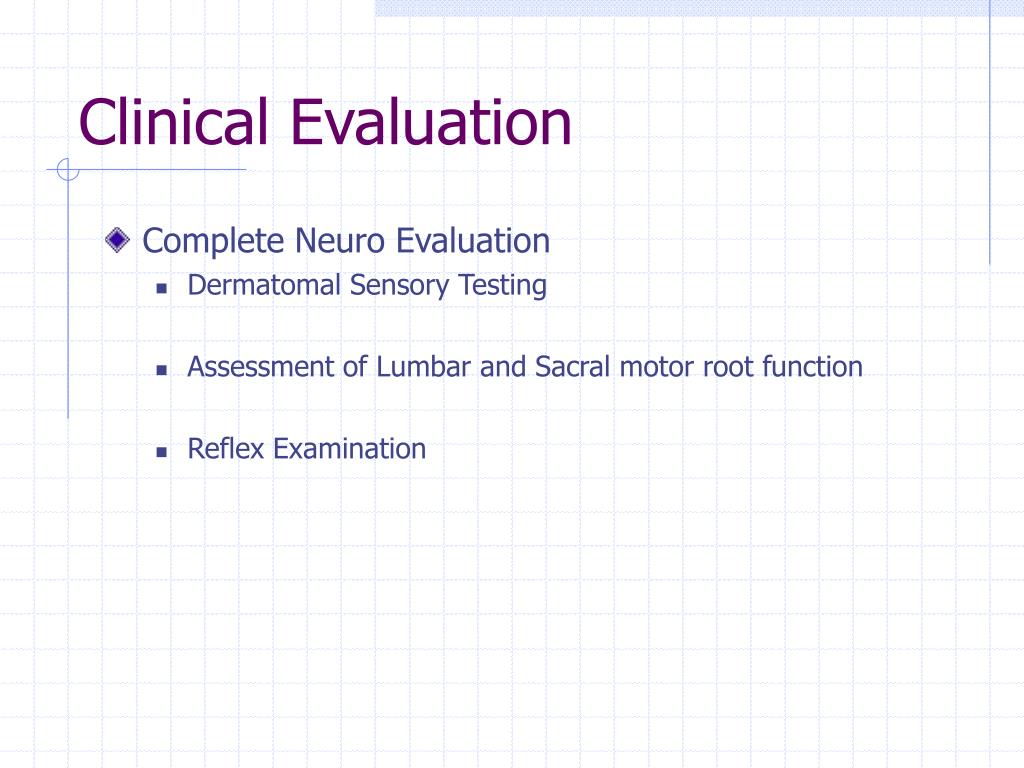 Clinical Evaluation

Complete Neuro Evaluation

Dermatomal Sensory Testing

Assessment of Lumbar and Sacral motor root function

Reflex Examination